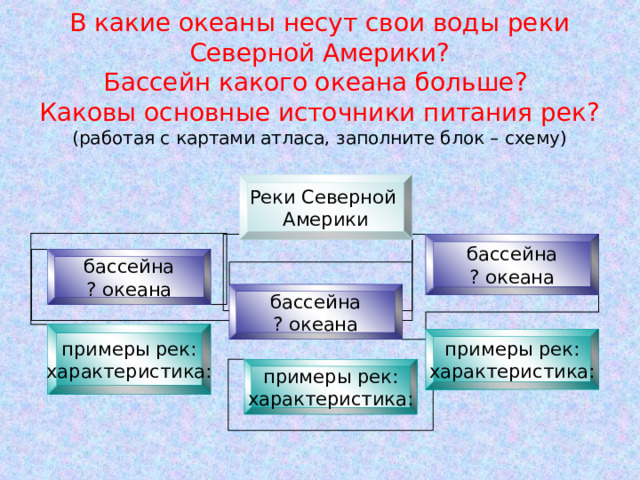 В какие океаны несут свои воды реки Северной Америки?
Бассейн какого океана больше?
Каковы основные источники питания рек?
(работая с картами атласа, заполните блок – схему)

Реки Северной Америки

бассейна
? океана

бассейна
? океана

бассейна
? океана

примеры рек:
характеристика:

примеры рек:
характеристика:

примеры рек:
характеристика: